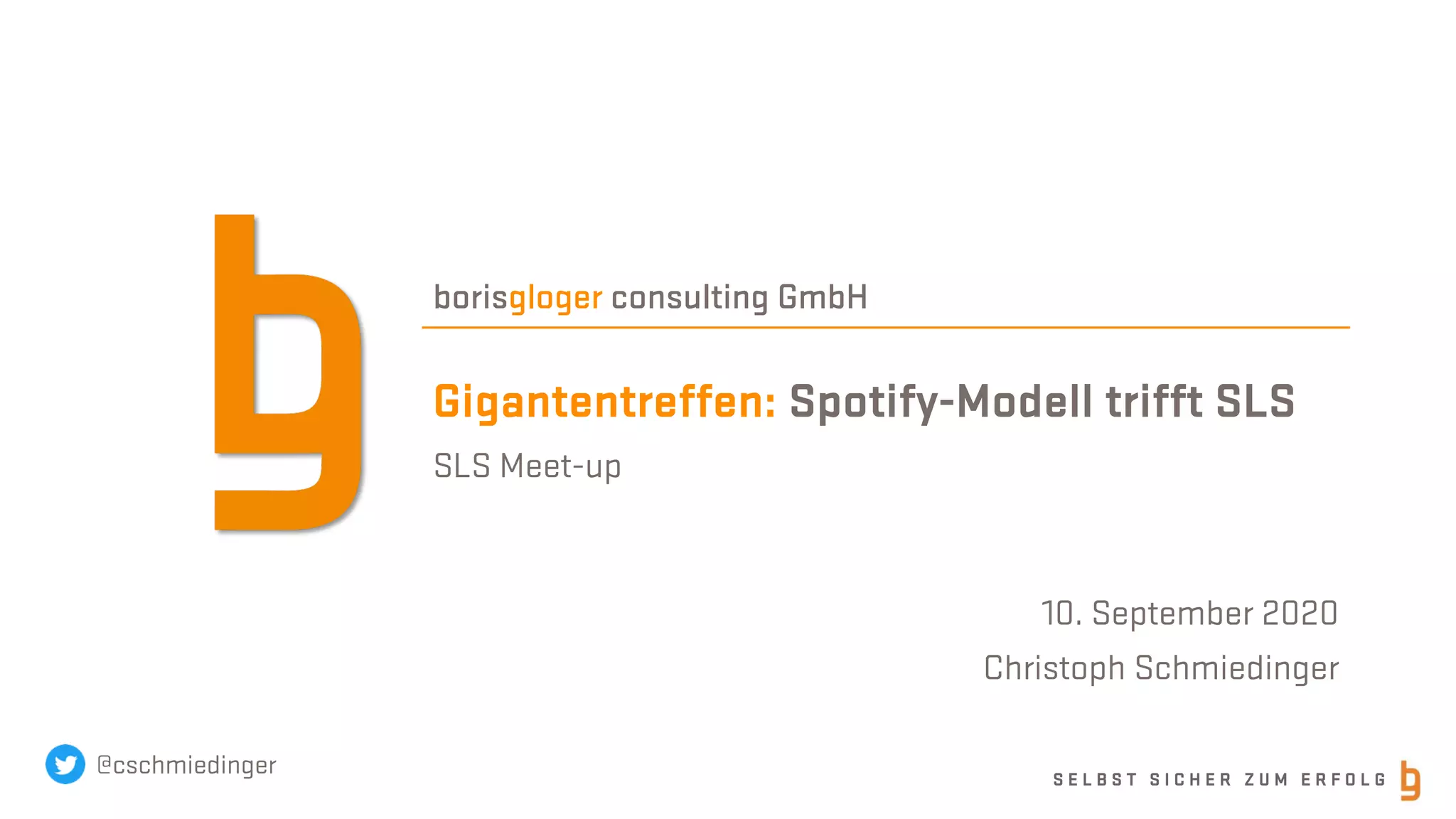 borisgloger consulting GmbH

Gigantentreffen: Spotify-Modell trifft SLS

SLS Meet-up

10. September 2020

Christoph Schmiedinger

@cschmiedinger

SELBST SICHER ZUM ERFOLG